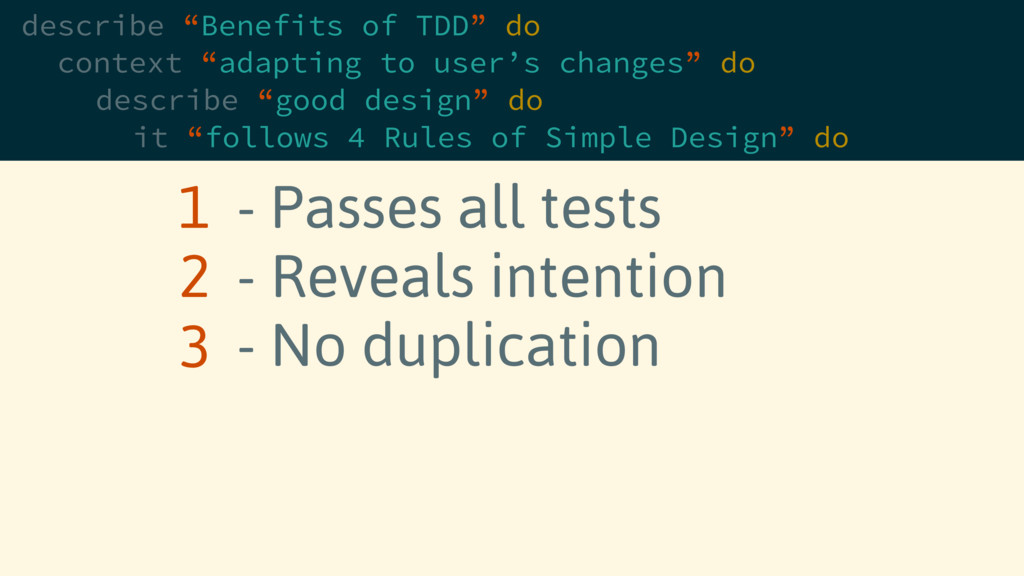 describe “Benefits of TDD” do
context “adapting to user’s changes” do
describe “good design” do
it “follows 4 Rules of Simple Design” do

1 - Passes all tests
2 - Reveals intention
3 - No duplication